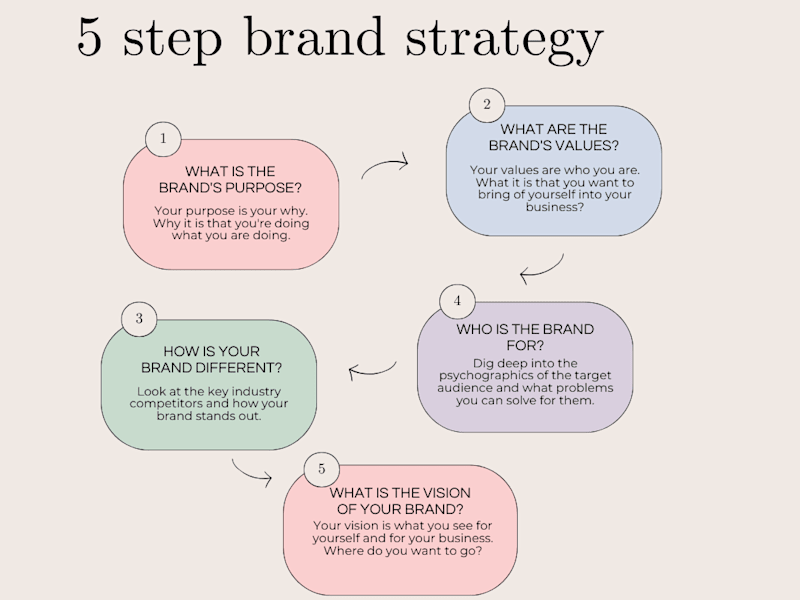 5 step brand strategy

1
WHAT IS THE BRAND'S PURPOSE?
Your purpose is your why. Why it is that you're doing what you are doing.

2
WHAT ARE THE BRAND'S VALUES?
Your values are who you are. What it is that you want to bring of yourself into your business?

4
WHO IS THE BRAND FOR?
Dig deep into the psychographics of the target audience and what problems you can solve for them.

3
HOW IS YOUR BRAND DIFFERENT?
Look at the key industry competitors and how your brand stands out.

5
WHAT IS THE VISION OF YOUR BRAND?
Your vision is what you see for yourself and for your business. Where do you want to go?